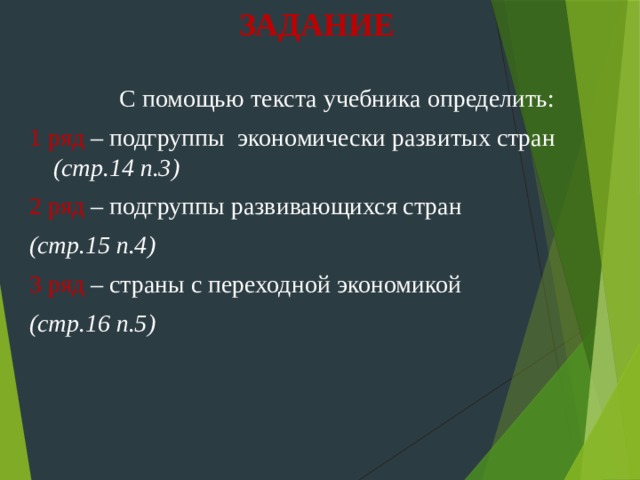 ЗАДАНИЕ

С помощью текста учебника определить:

1 ряд – подгруппы экономически развитых стран (стр.14 п.3)

2 ряд – подгруппы развивающихся стран

(стр.15 п.4)

3 ряд – страны с переходной экономикой

(стр.16 п.5)